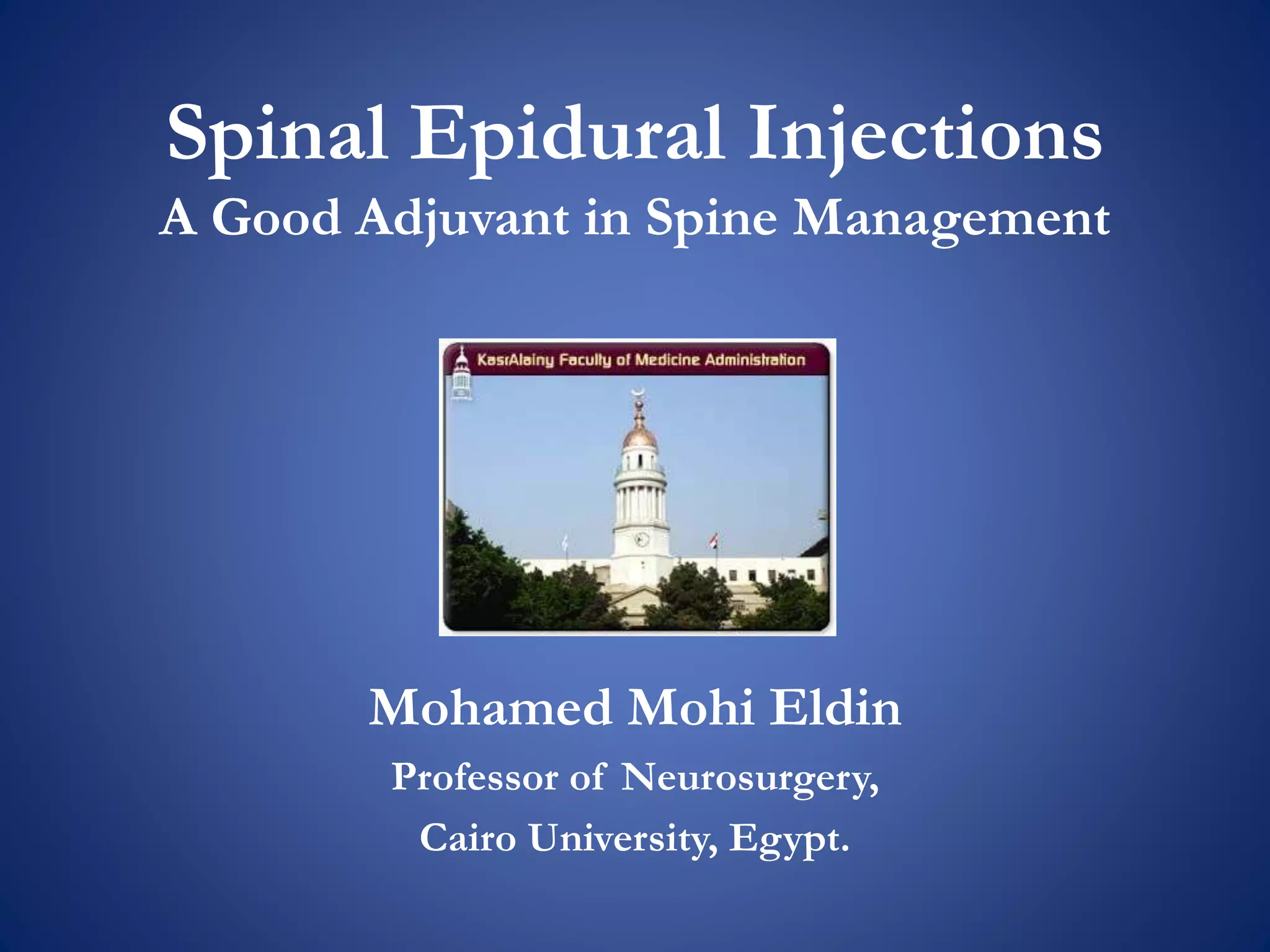 Spinal Epidural Injections
A Good Adjuvant in Spine Management

KasrAlainy Faculty of Medicine Administration

Mohamed Mohi Eldin

Professor of Neurosurgery,

Cairo University, Egypt.